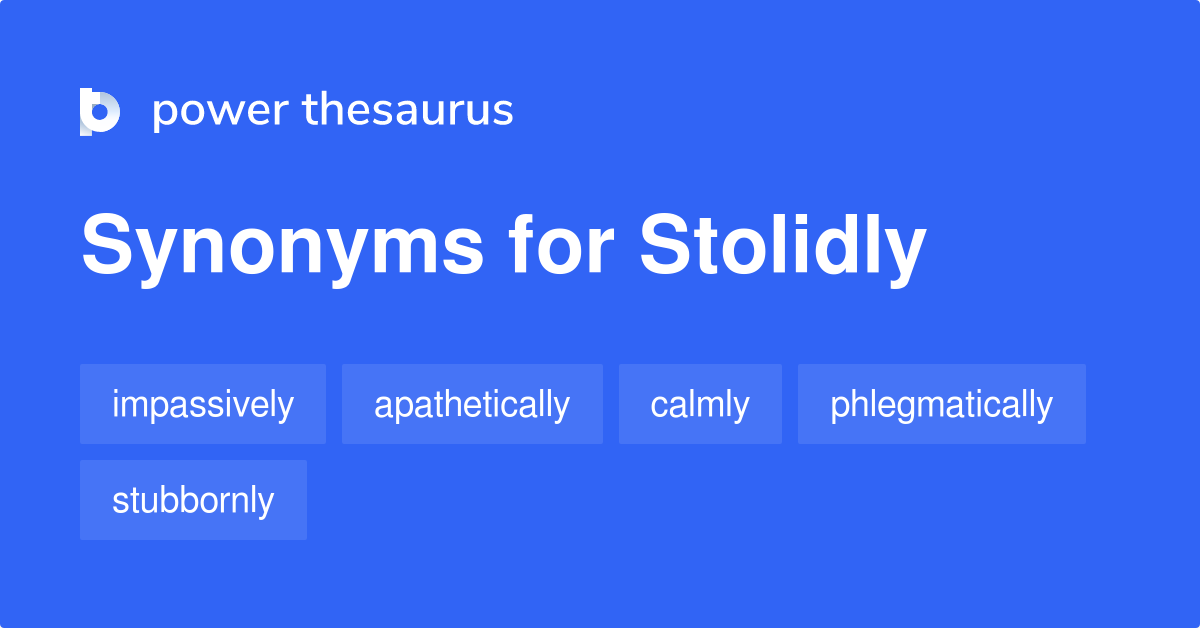 power thesaurus

Synonyms for Stolidly

impassively
apathetically
calmly
phlegmatically
stubbornly